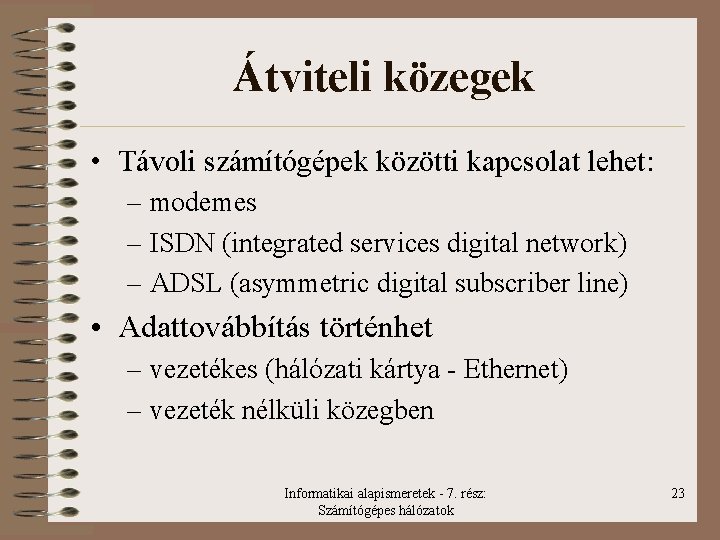 Átviteli közegek

• Távoli számítógépek közötti kapcsolat lehet:
– modemes
– ISDN (integrated services digital network)
– ADSL (asymmetric digital subscriber line)

• Adattovábbítás történhet
– vezetékes (hálózati kártya - Ethernet)
– vezeték nélküli közegben

Informatikai alapismeretek - 7. rész: Számítógépes hálózatok

23